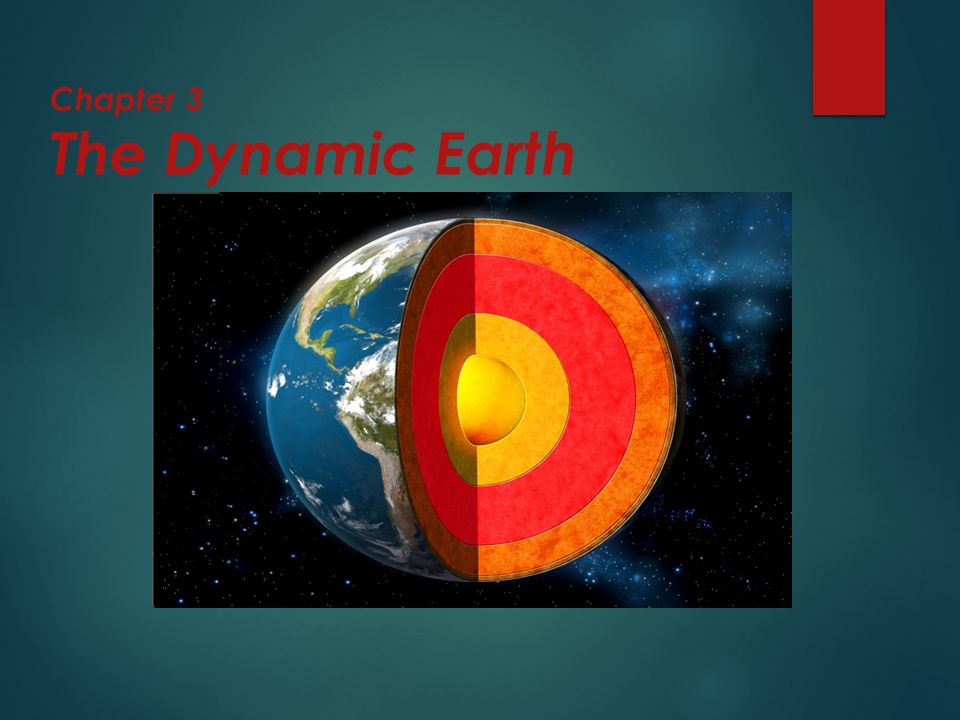 Chapter 3
The Dynamic Earth